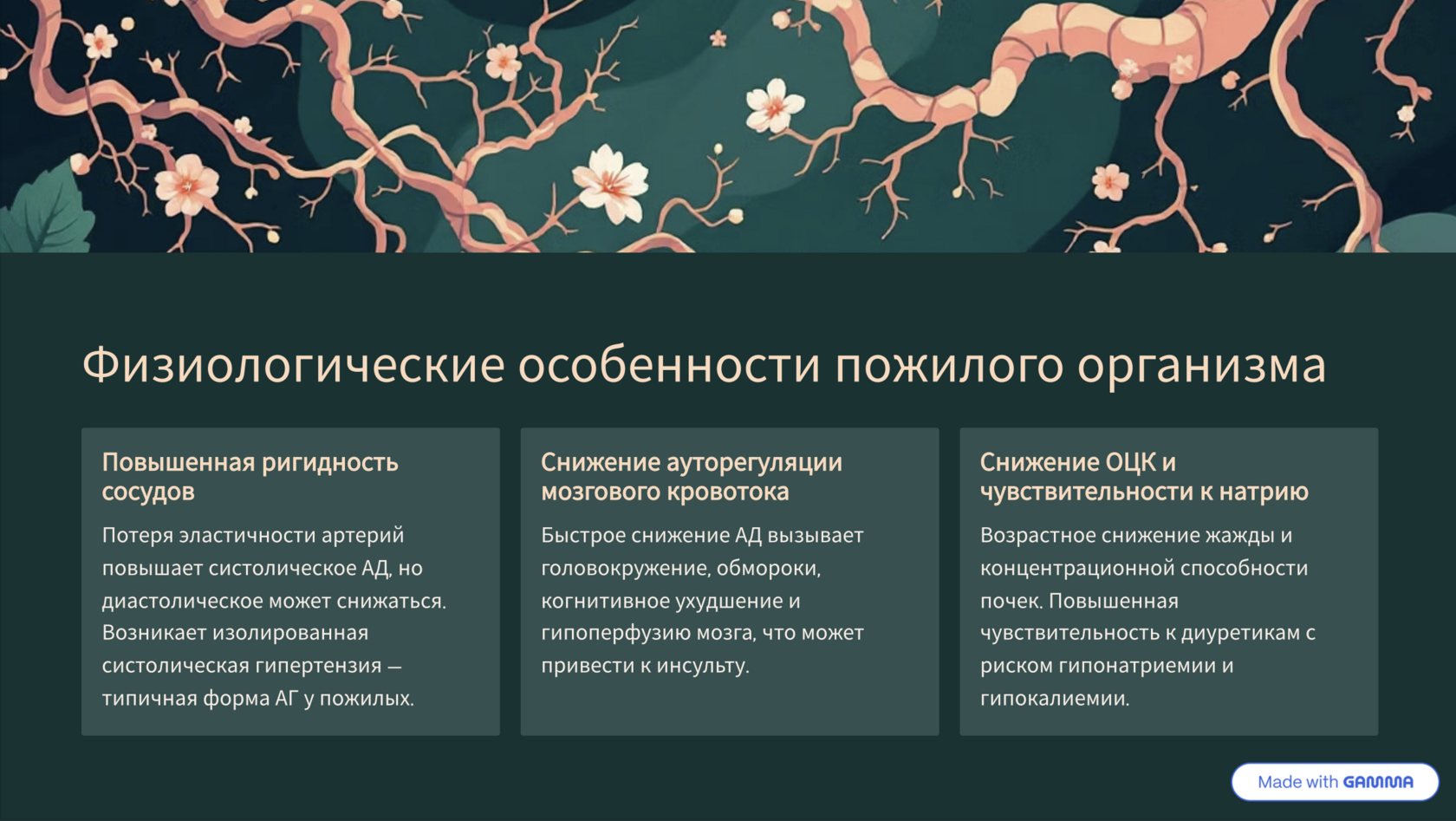 Физиологические особенности пожилого организма

Повышенная ригидность сосудов

Потеря эластичности артерий повышает систолическое АД, но диастолическое может снижаться. Возникает изолированная систолическая гипертензия — типичная форма АГ у пожилых.

Снижение ауторегуляции мозгового кровотока

Быстрое снижение АД вызывает головокружение, обмороки, когнитивное ухудшение и гипоперфузию мозга, что может привести к инсульту.

Снижение ОЦК и чувствительности к натрию

Возрастное снижение жажды и концентрационной способности почек. Повышенная чувствительность к диуретикам с риском гипонатриемии и гипокалиемии.

Made with GAMMA